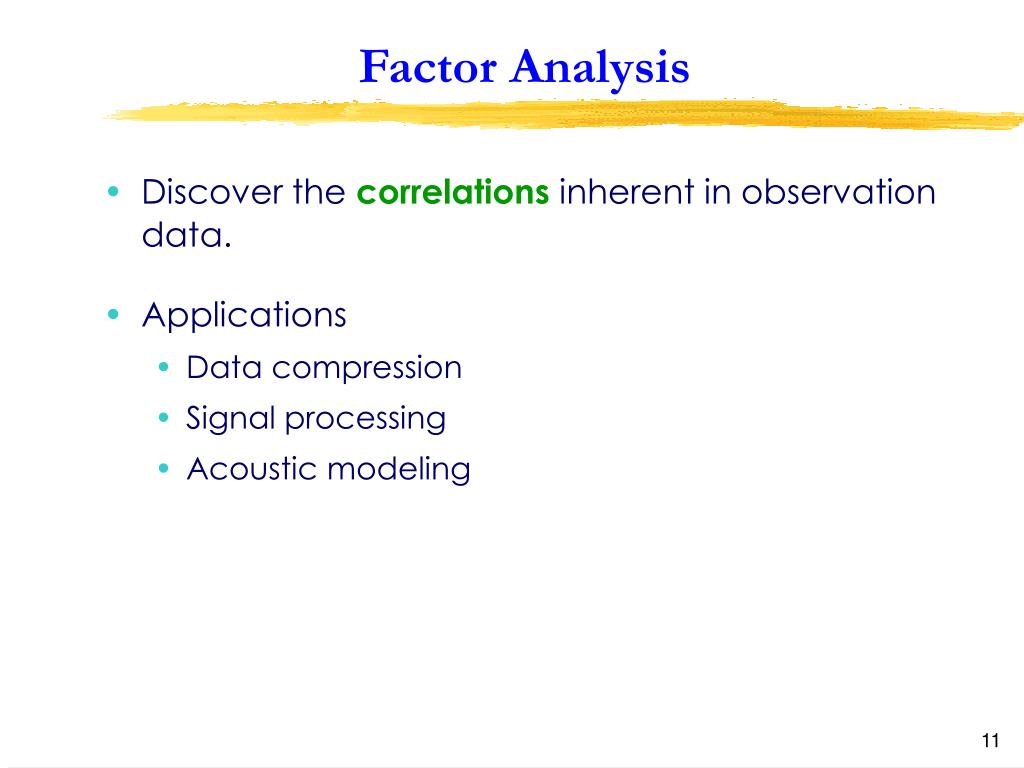 Factor Analysis

• Discover the correlations inherent in observation data.

• Applications
  • Data compression
  • Signal processing
  • Acoustic modeling

11